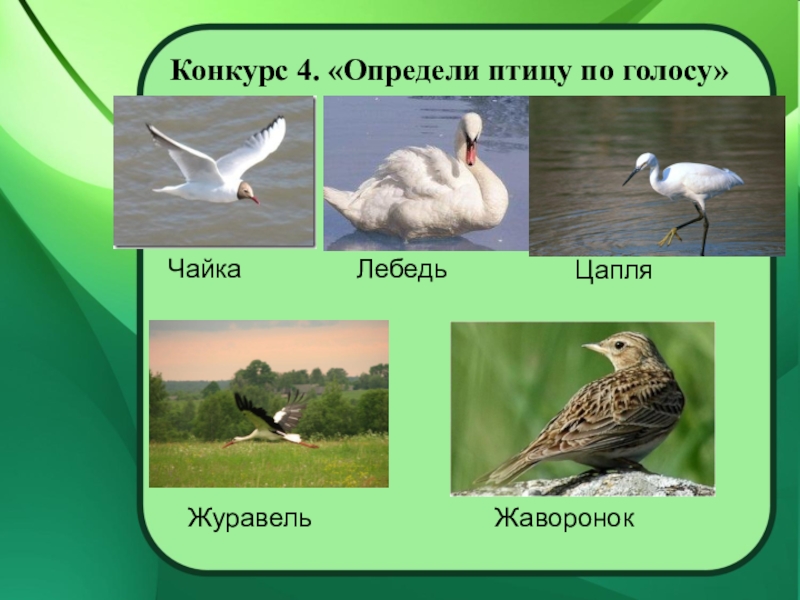 Конкурс 4. «Определи птицу по голосу»

Чайка

Лебедь

Цапля

Журавель

Жаворонок